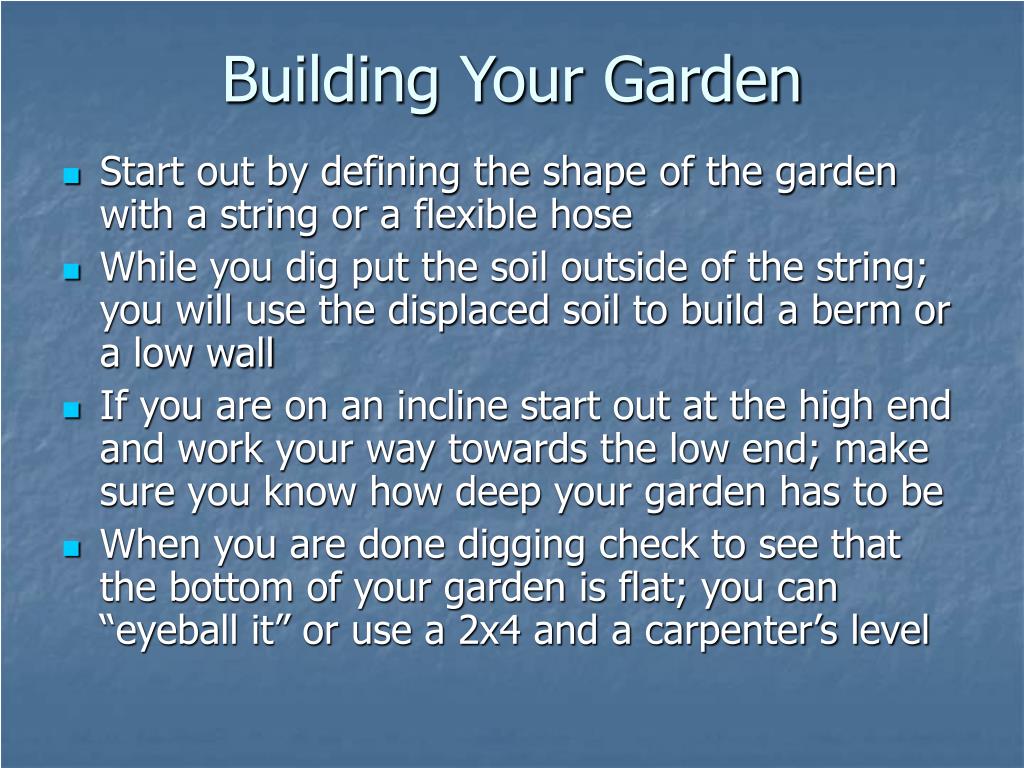 Building Your Garden

- Start out by defining the shape of the garden with a string or a flexible hose
- While you dig put the soil outside of the string; you will use the displaced soil to build a berm or a low wall
- If you are on an incline start out at the high end and work your way towards the low end; make sure you know how deep your garden has to be
- When you are done digging check to see that the bottom of your garden is flat; you can “eyeball it” or use a 2x4 and a carpenter’s level